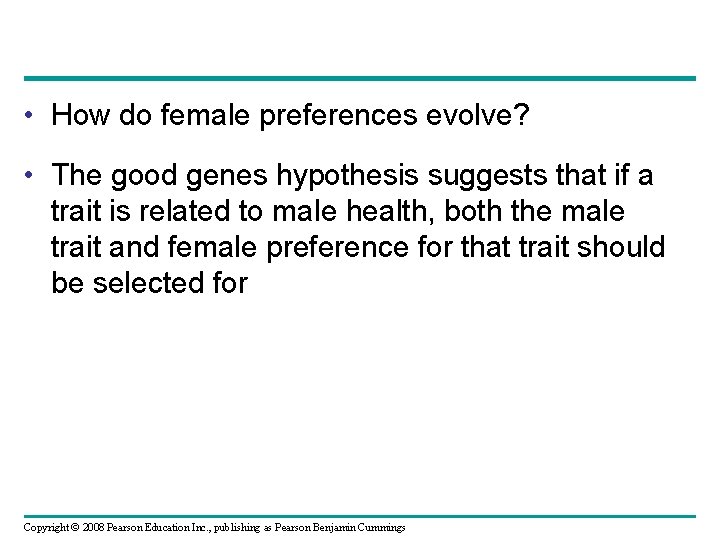 • How do female preferences evolve?

• The good genes hypothesis suggests that if a trait is related to male health, both the male trait and female preference for that trait should be selected for

Copyright © 2008 Pearson Education Inc., publishing as Pearson Benjamin Cummings